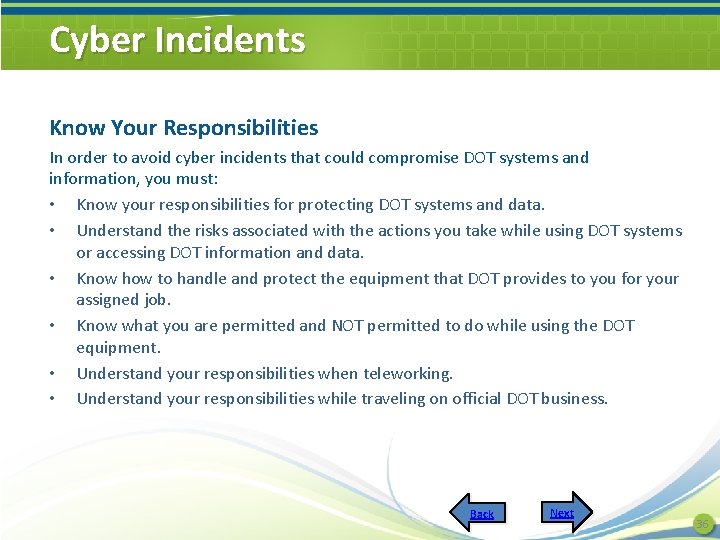 Cyber Incidents

Know Your Responsibilities

In order to avoid cyber incidents that could compromise DOT systems and information, you must:

• Know your responsibilities for protecting DOT systems and data.
• Understand the risks associated with the actions you take while using DOT systems or accessing DOT information and data.
• Know how to handle and protect the equipment that DOT provides to you for your assigned job.
• Know what you are permitted and NOT permitted to do while using the DOT equipment.
• Understand your responsibilities when teleworking.
• Understand your responsibilities while traveling on official DOT business.

Back

Next

36